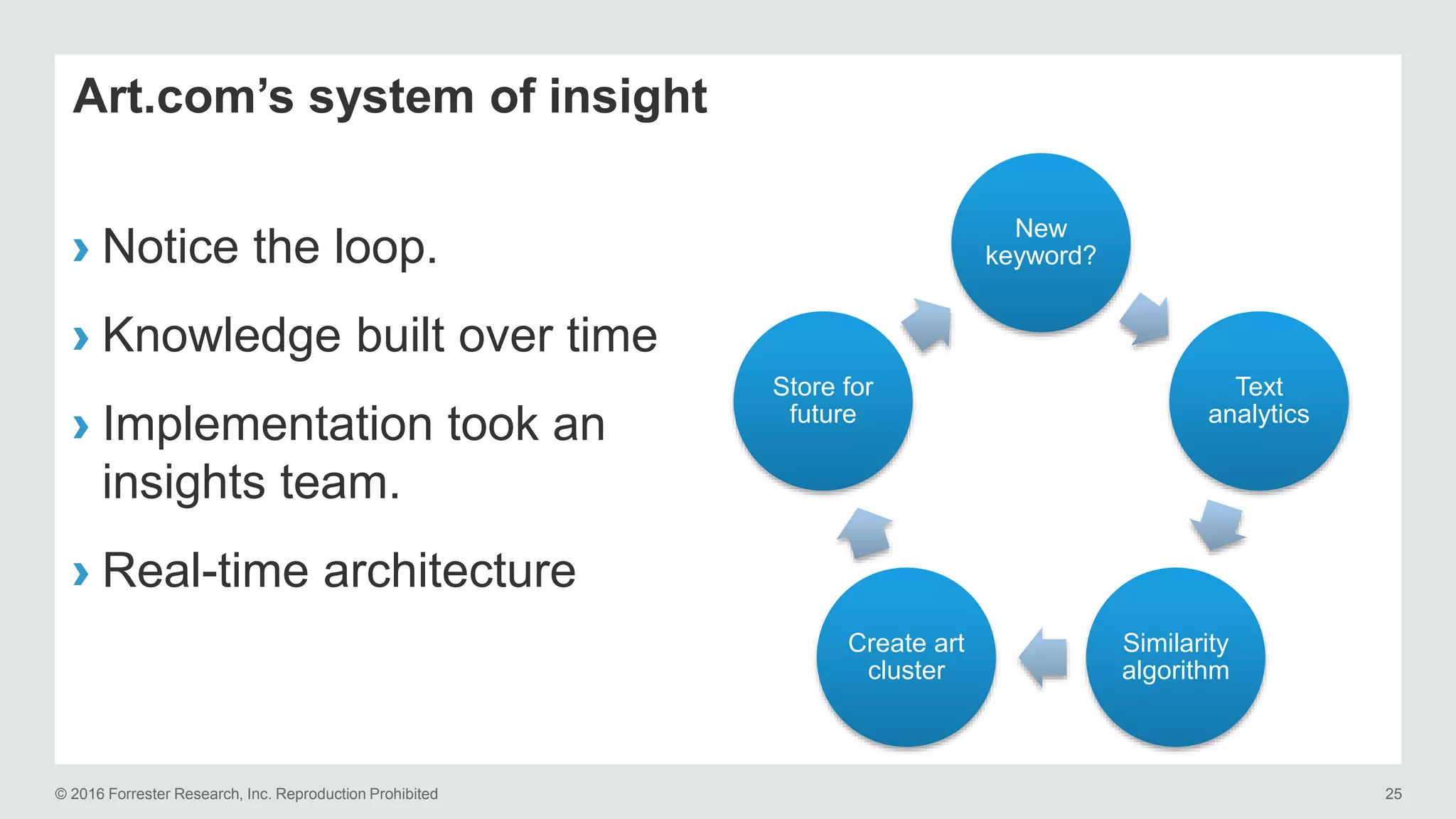 Art.com’s system of insight

› Notice the loop.

› Knowledge built over time

› Implementation took an insights team.

› Real-time architecture

New keyword?

Text analytics

Similarity algorithm

Create art cluster

Store for future

© 2016 Forrester Research, Inc. Reproduction Prohibited

25